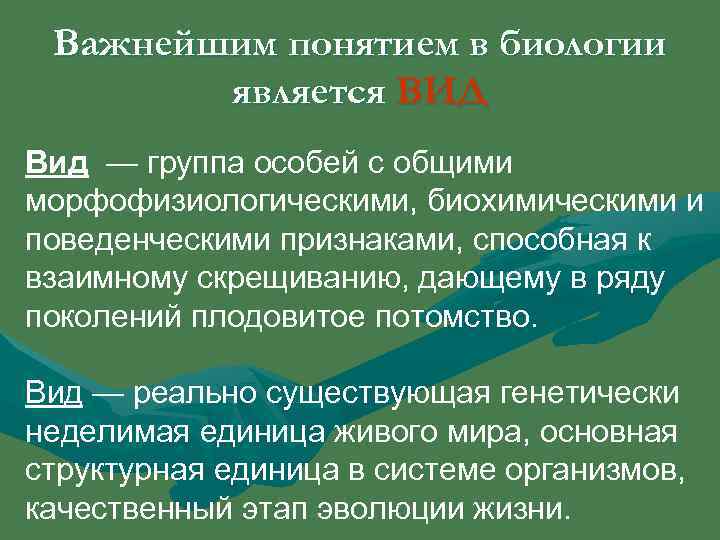 Важнейшим понятием в биологии является ВИД

Вид — группа особей с общими морфофизиологическими, биохимическими и поведенческими признаками, способная к взаимному скрещиванию, дающему в ряду поколений плодовитое потомство.

Вид — реально существующая генетически неделимая единица живого мира, основная структурная единица в системе организмов, качественный этап эволюции жизни.